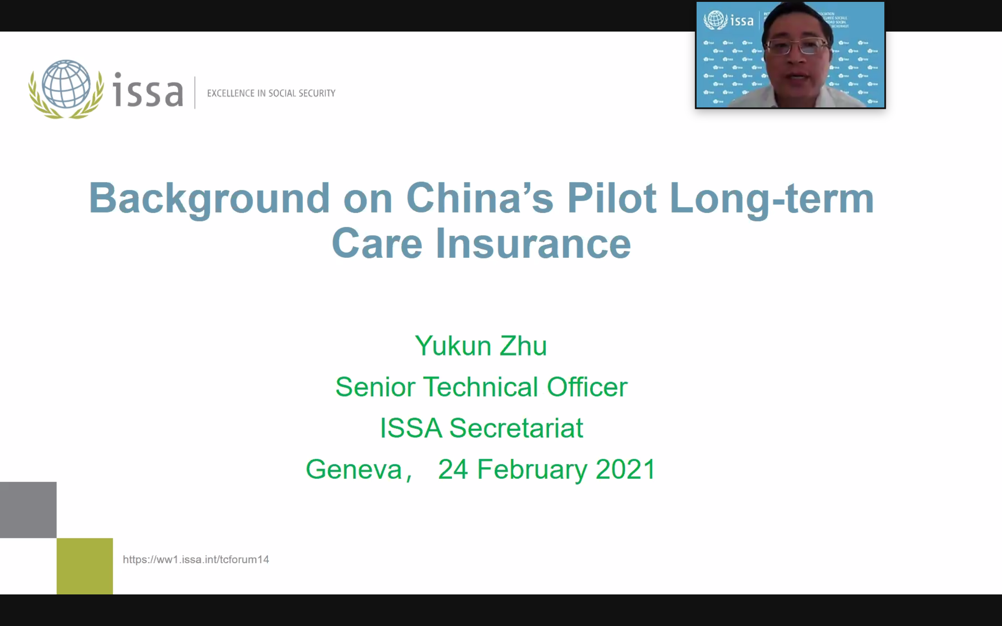 issa | EXCELLENCE IN SOCIAL SECURITY

issa

Background on China's Pilot Long-term Care Insurance

Yukun Zhu
Senior Technical Officer
ISSA Secretariat
Geneva， 24 February 2021

https://ww1.issa.int/tcforum14